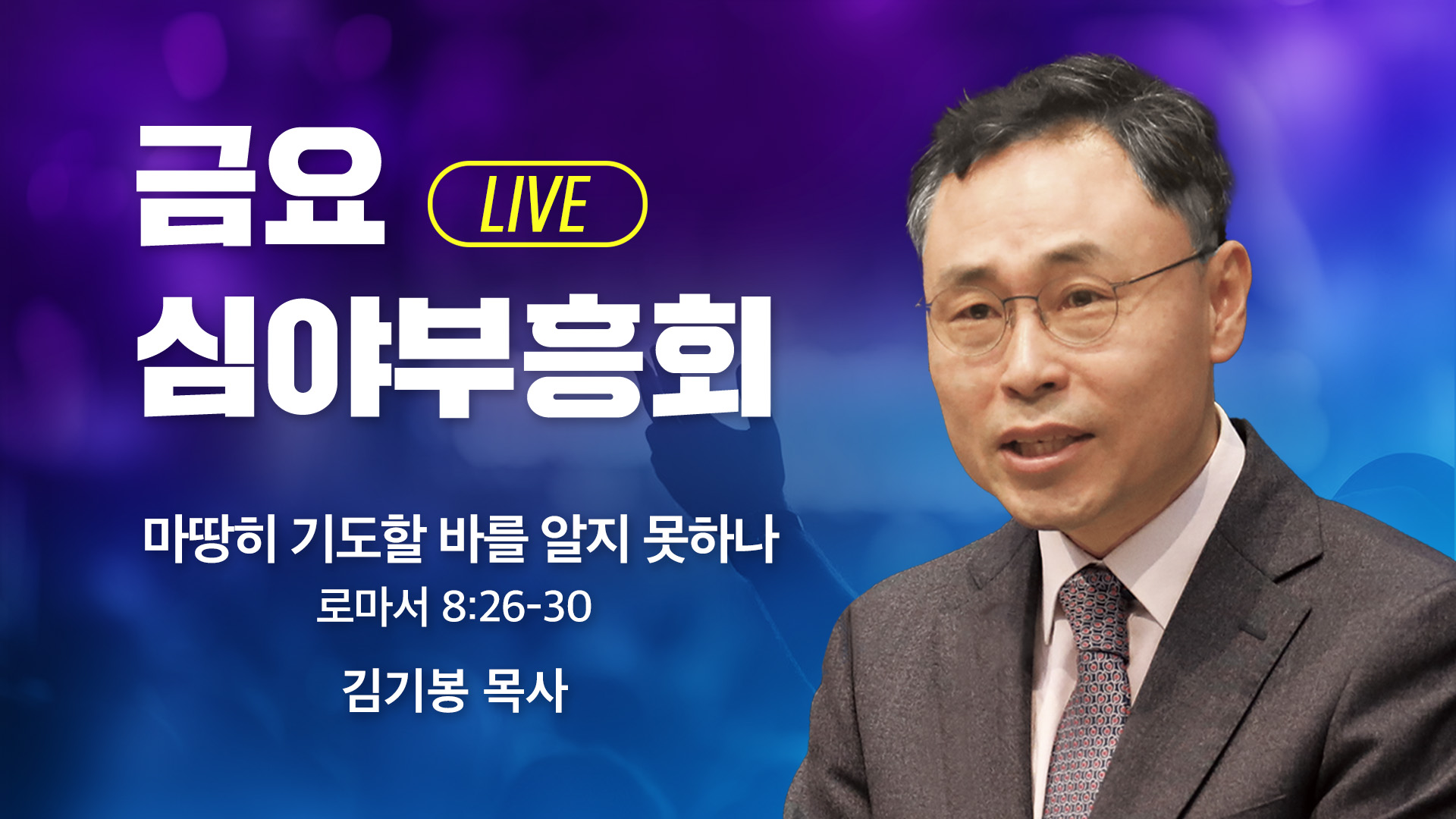 금요 LIVE
심야부흥회

마땅히 기도할 바를 알지 못하나
로마서 8:26-30

김기봉 목사